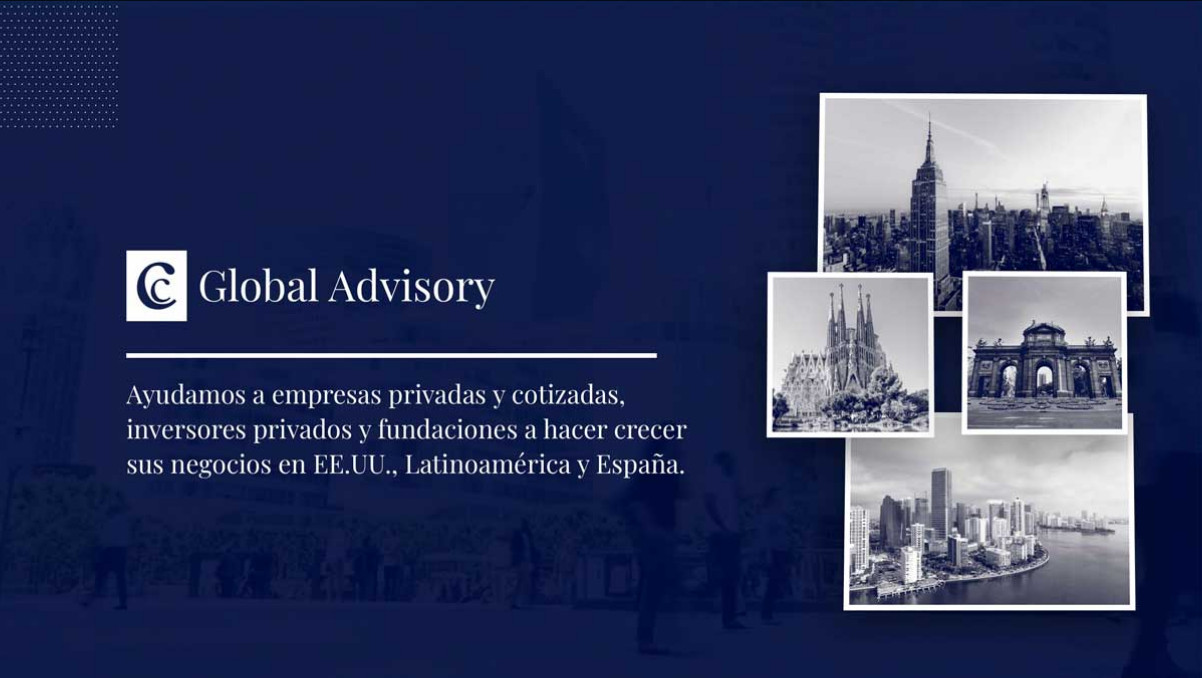 CC Global Advisory

Ayudamos a empresas privadas y cotizadas, inversores privados y fundaciones a hacer crecer sus negocios en EE.UU., Latinoamérica y España.